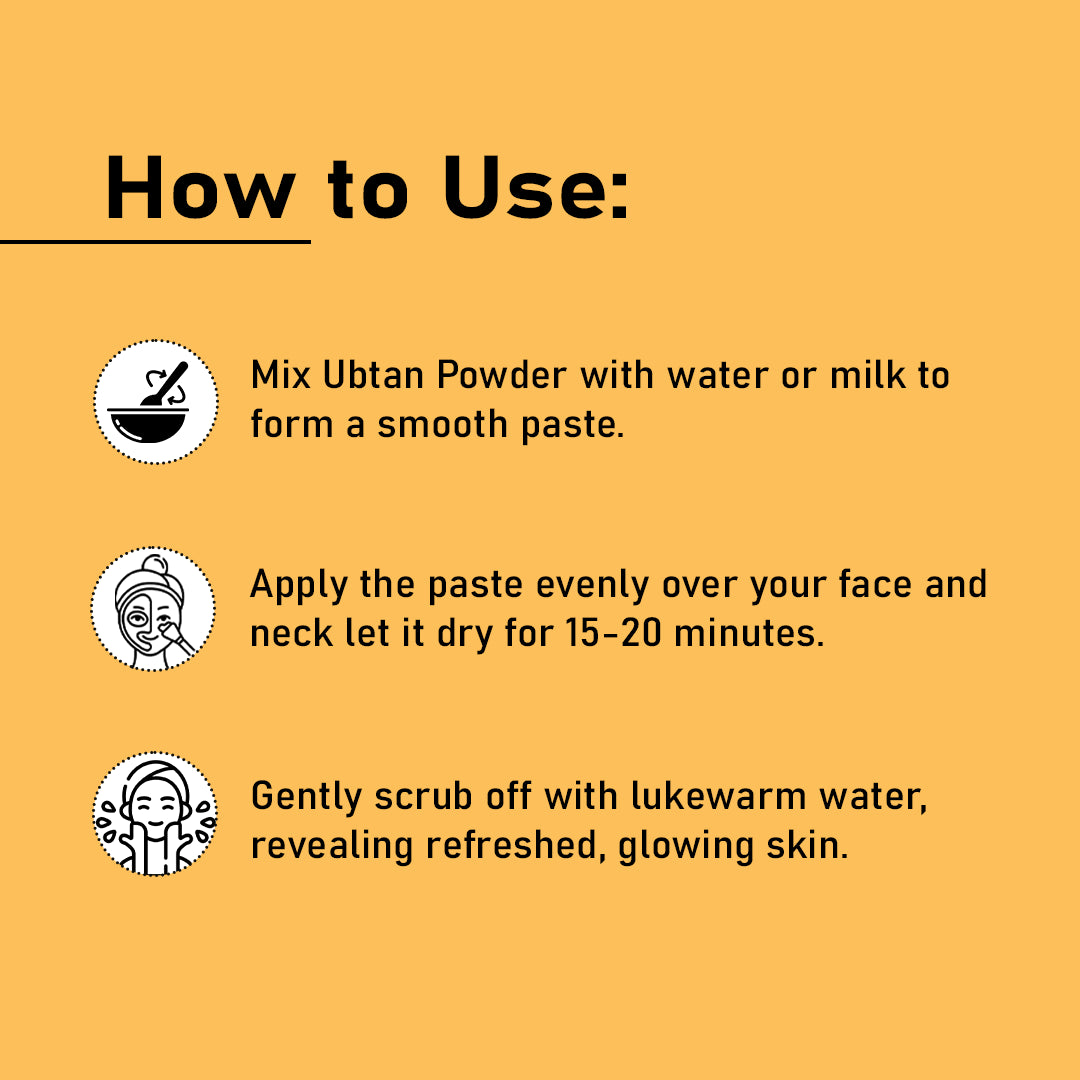 How to Use:

Mix Ubtan Powder with water or milk to form a smooth paste.

Apply the paste evenly over your face and neck let it dry for 15-20 minutes.

Gently scrub off with lukewarm water, revealing refreshed, glowing skin.